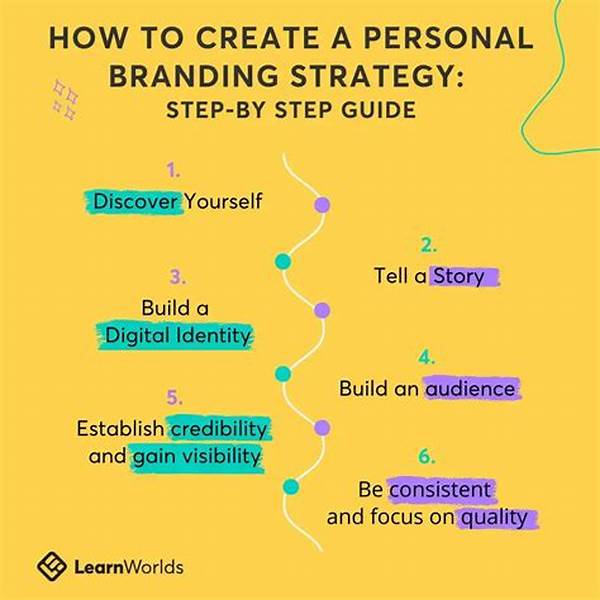 HOW TO CREATE A PERSONAL BRANDING STRATEGY:
STEP-BY STEP GUIDE

1.
Discover Yourself

2.
Tell a Story

3.
Build a Digital Identity

4.
Build an audience

5.
Establish credibility and gain visibility

6.
Be consistent and focus on quality

LearnWorlds